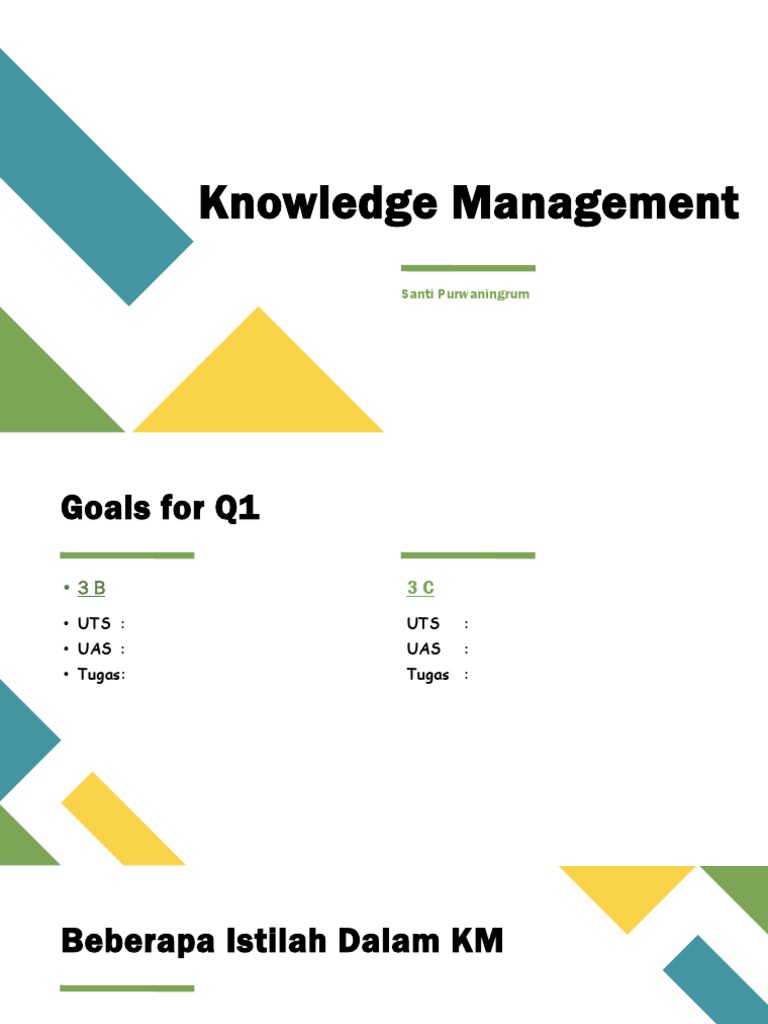 Knowledge Management

Santi Purwaningrum

Goals for Q1

• 3 B

• UTS :
• UAS :
• Tugas:

3 C

UTS :
UAS :
Tugas :

Beberapa Istilah Dalam KM